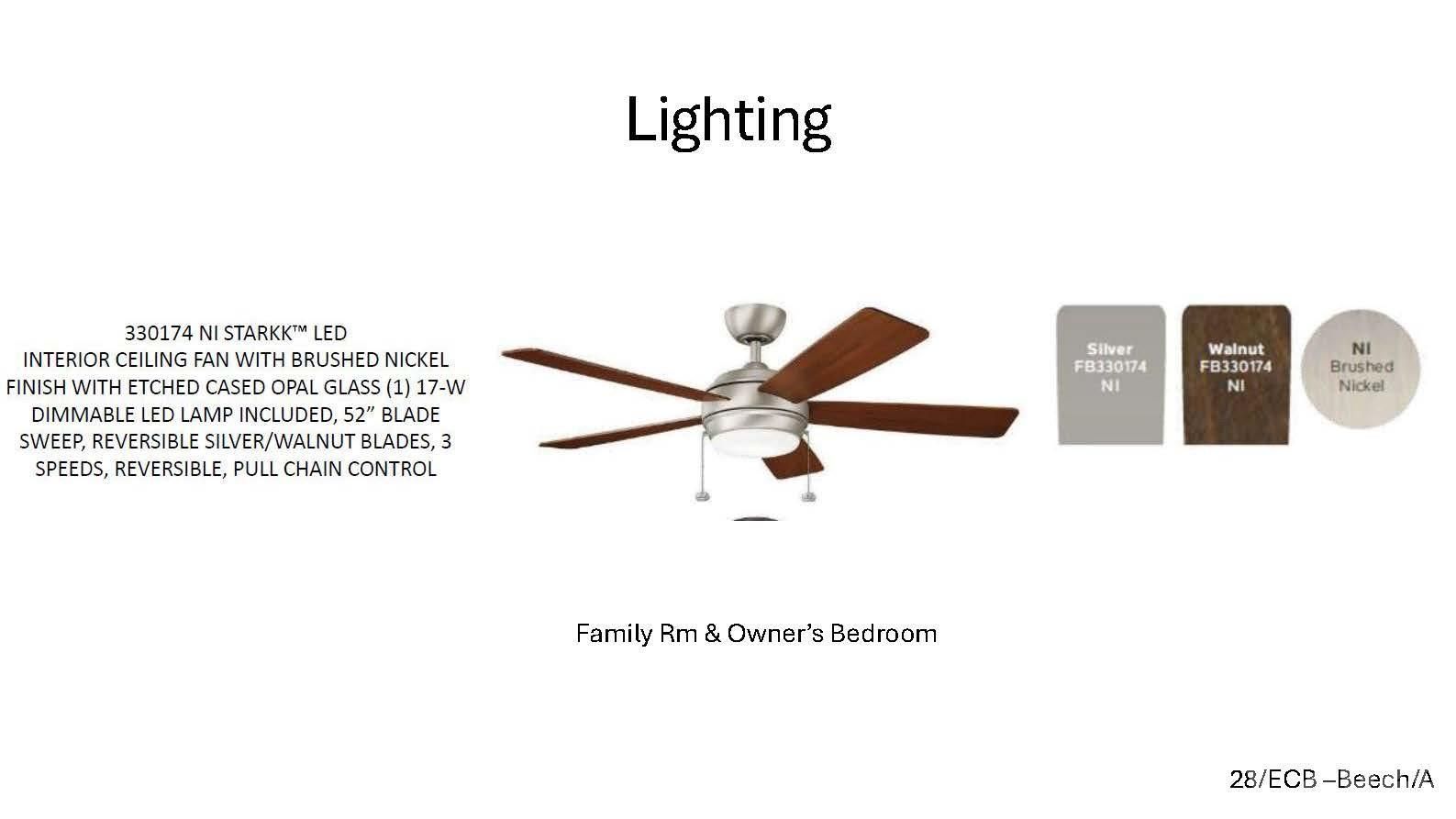 Lighting

330174 NI STARKK™ LED
INTERIOR CEILING FAN WITH BRUSHED NICKEL FINISH WITH ETCHED CASED OPAL GLASS (1) 17-W DIMMABLE LED LAMP INCLUDED, 52" BLADE SWEEP, REVERSIBLE SILVER/WALNUT BLADES, 3 SPEEDS, REVERSIBLE, PULL CHAIN CONTROL

Silver
FB330174
NI

Walnut
FB330174
NI

NI
Brushed
Nickel

Family Rm & Owner's Bedroom

28/ECB –Beech/A